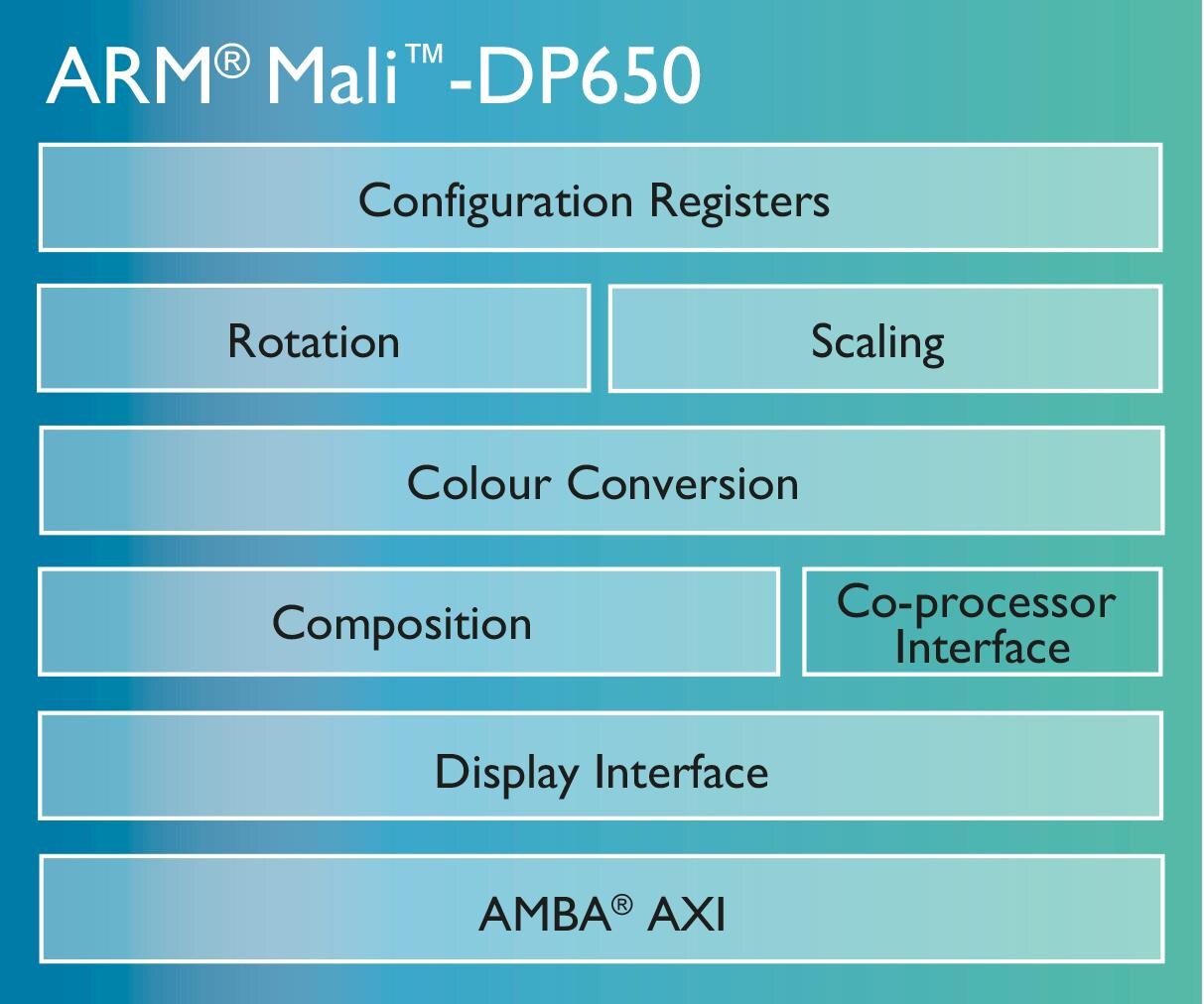 ARM® Mali™-DP650

Configuration Registers

Rotation

Scaling

Colour Conversion

Composition

Co-processor Interface

Display Interface

AMBA® AXI